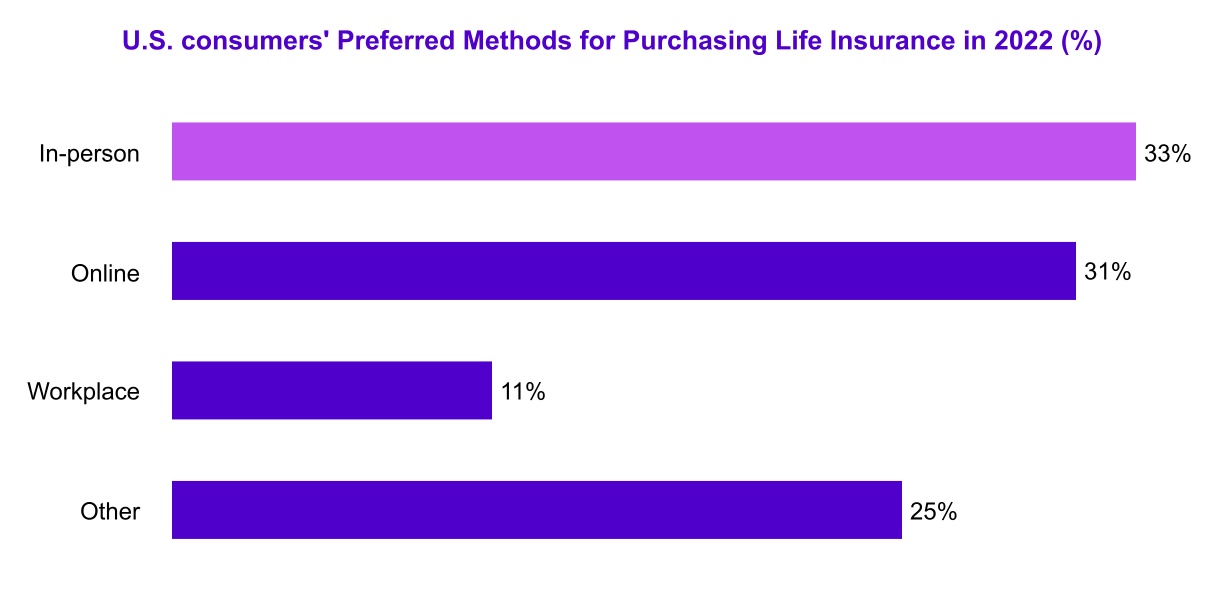 U.S. consumers' Preferred Methods for Purchasing Life Insurance in 2022 (%)

In-person 33%

Online 31%

Workplace 11%

Other 25%